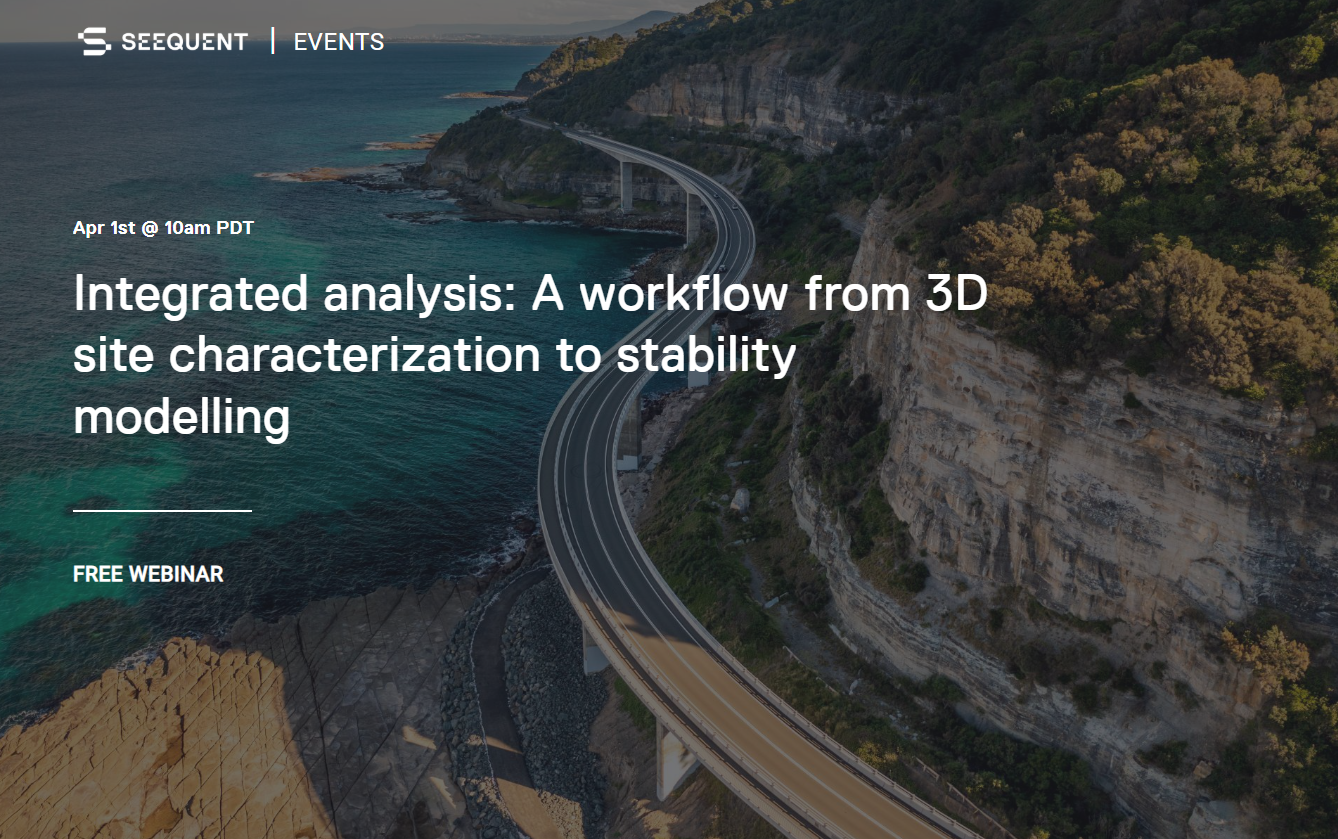 SEEQUENT | EVENTS

Apr 1st @ 10am PDT

Integrated analysis: A workflow from 3D site characterization to stability modelling

FREE WEBINAR